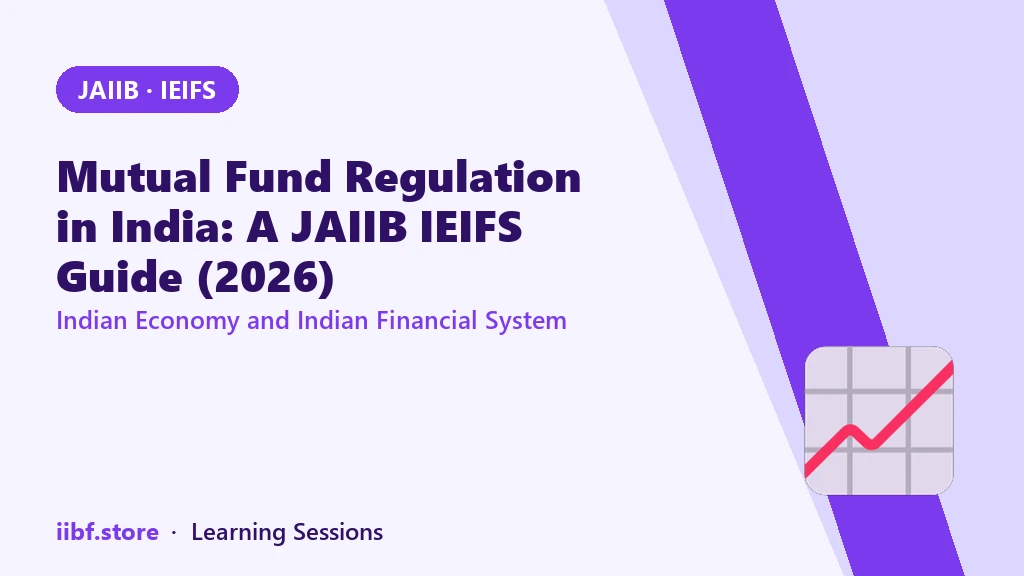 JAIIB · IEIFS

Mutual Fund Regulation in India: A JAIIB IEIFS Guide (2026)

Indian Economy and Indian Financial System

iibf.store · Learning Sessions